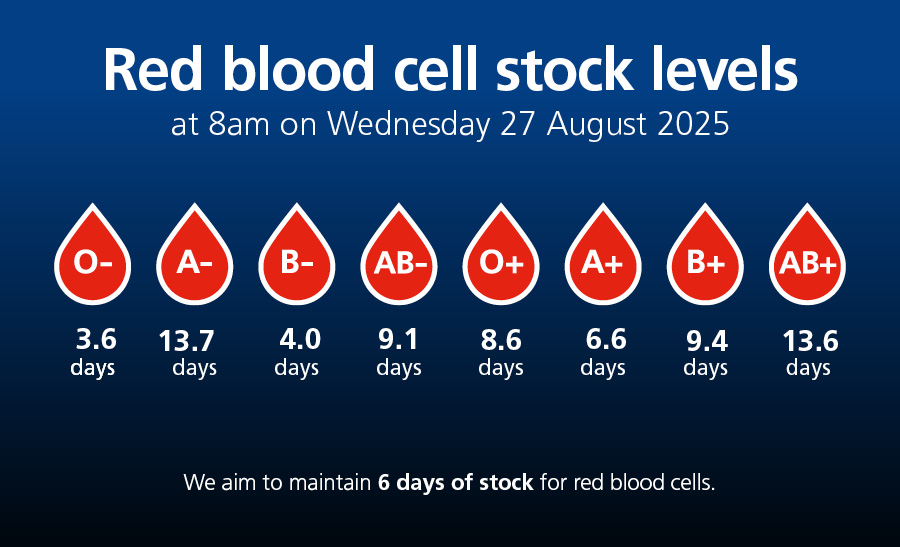 Red blood cell stock levels
at 8am on Wednesday 27 August 2025

O-
3.6
days

A-
13.7
days

B-
4.0
days

AB-
9.1
days

O+
8.6
days

A+
6.6
days

B+
9.4
days

AB+
13.6
days

We aim to maintain 6 days of stock for red blood cells.